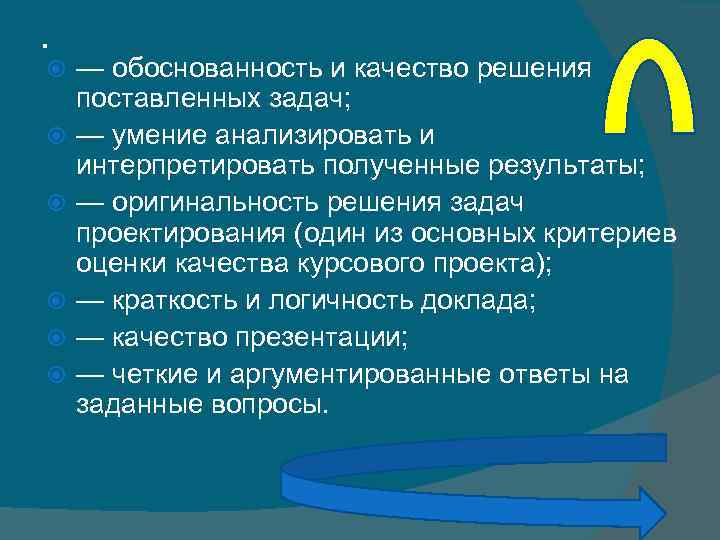 .

— обоснованность и качество решения поставленных задач;

— умение анализировать и интерпретировать полученные результаты;

— оригинальность решения задач проектирования (один из основных критериев оценки качества курсового проекта);

— краткость и логичность доклада;

— качество презентации;

— четкие и аргументированные ответы на заданные вопросы.